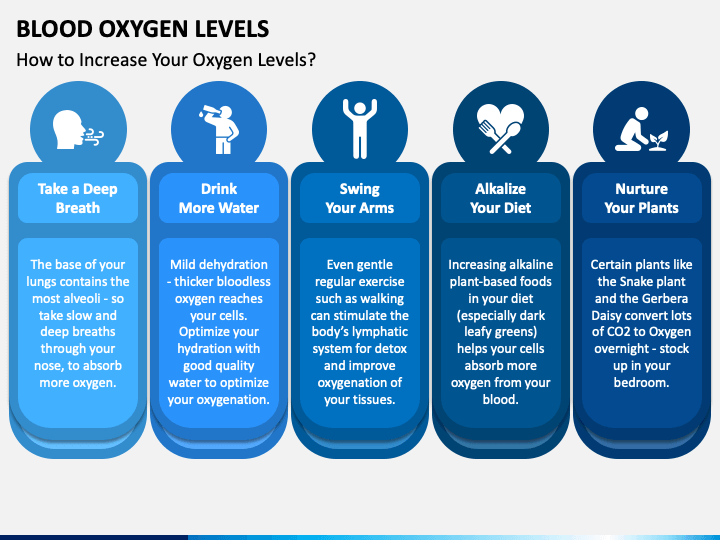 BLOOD OXYGEN LEVELS

How to Increase Your Oxygen Levels?

Take a Deep Breath

The base of your lungs contains the most alveoli - so take slow and deep breaths through your nose, to absorb more oxygen.

Drink More Water

Mild dehydration - thicker bloodless oxygen reaches your cells. Optimize your hydration with good quality water to optimize your oxygenation.

Swing Your Arms

Even gentle regular exercise such as walking can stimulate the body's lymphatic system for detox and improve oxygenation of your tissues.

Alkalize Your Diet

Increasing alkaline plant-based foods in your diet (especially dark leafy greens) helps your cells absorb more oxygen from your blood.

Nurture Your Plants

Certain plants like the Snake plant and the Gerbera Daisy convert lots of CO2 to Oxygen overnight - stock up in your bedroom.